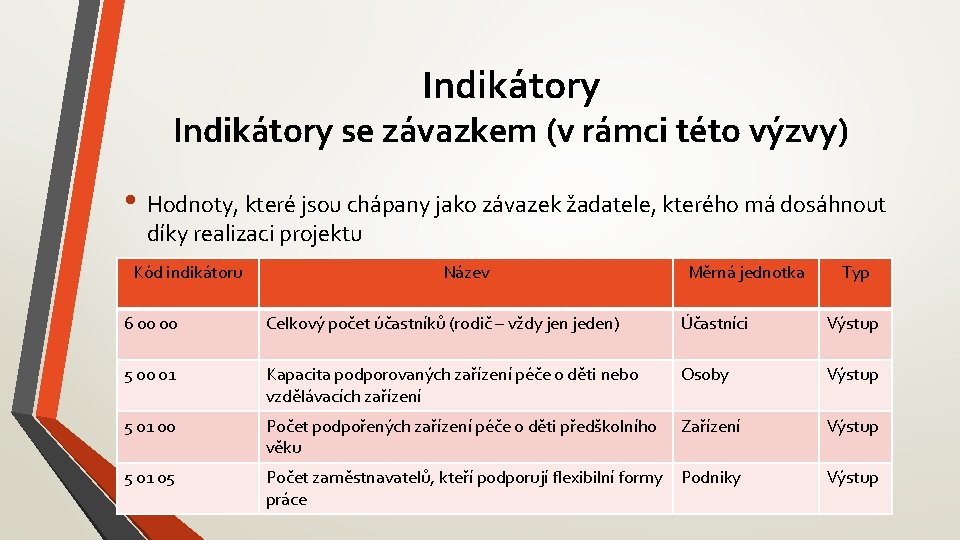 Indikátory

Indikátory se závazkem (v rámci této výzvy)

• Hodnoty, které jsou chápany jako závazek žadatele, kterého má dosáhnout díky realizaci projektu

| Kód indikátoru | Název | Měrná jednotka | Typ |
|---|---|---|---|
| 6 00 00 | Celkový počet účastníků (rodič – vždy jen jeden) | Účastníci | Výstup |
| 5 00 01 | Kapacita podporovaných zařízení péče o děti nebo vzdělávacích zařízení | Osoby | Výstup |
| 5 01 00 | Počet podpořených zařízení péče o děti předškolního věku | Zařízení | Výstup |
| 5 01 05 | Počet zaměstnavatelů, kteří podporují flexibilní formy práce | Podniky | Výstup |